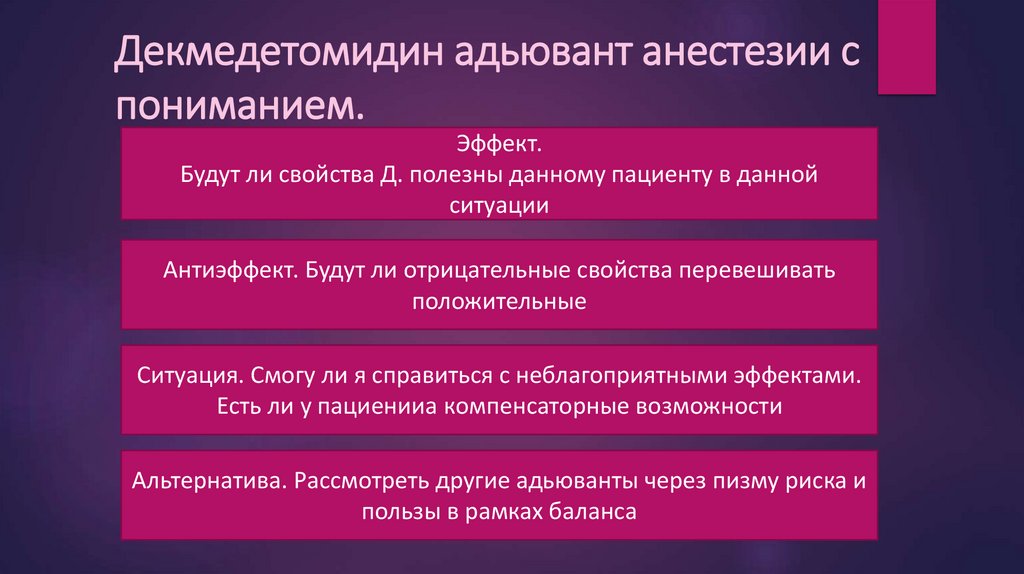 Декмедетомидин адьювант анестезии с пониманием.

Эффект.
Будут ли свойства Д. полезны данному пациенту в данной ситуации

Антиэффект. Будут ли отрицательные свойства перевешивать положительные

Ситуация. Смогу ли я справиться с неблагоприятными эффектами. Есть ли у пациениа компенсаторные возможности

Альтернатива. Рассмотреть другие адьюванты через пизму риска и пользы в рамках баланса